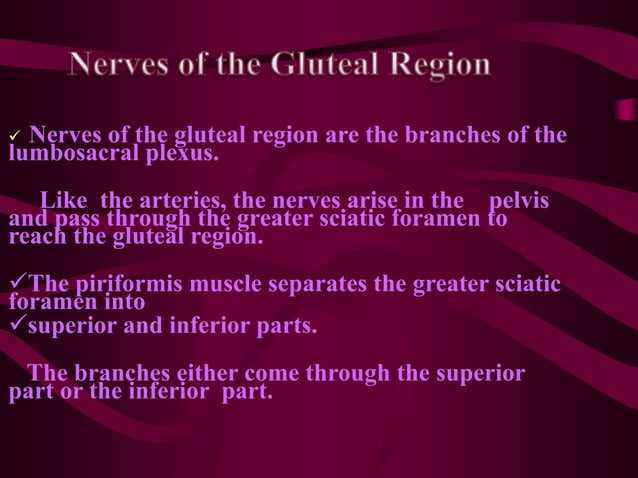 Nerves of the Gluteal Region

✓ Nerves of the gluteal region are the branches of the lumbosacral plexus.

Like the arteries, the nerves arise in the pelvis and pass through the greater sciatic foramen to reach the gluteal region.

✓The piriformis muscle separates the greater sciatic foramen into
✓superior and inferior parts.

The branches either come through the superior part or the inferior part.